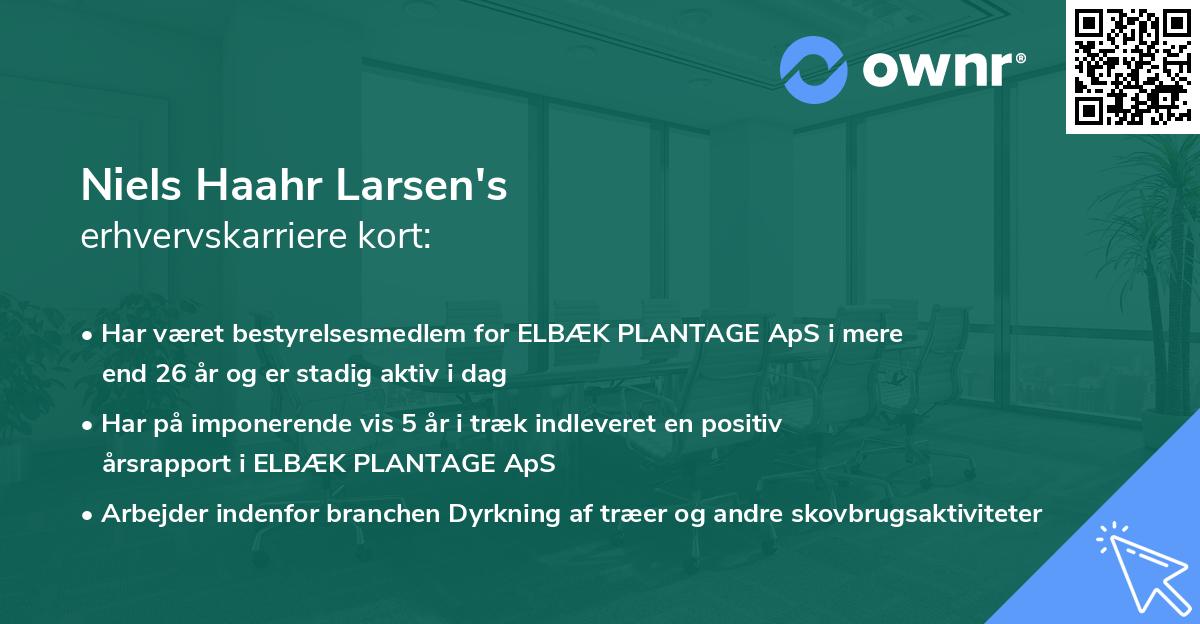 ownr®

Niels Haahr Larsen's
erhvervskarriere kort:

• Har været bestyrelsesmedlem for ELBÆK PLANTAGE ApS i mere end 26 år og er stadig aktiv i dag

• Har på imponerende vis 5 år i træk indleveret en positiv årsrapport i ELBÆK PLANTAGE ApS

• Arbejder indenfor branchen Dyrkning af træer og andre skovbrugsaktiviteter